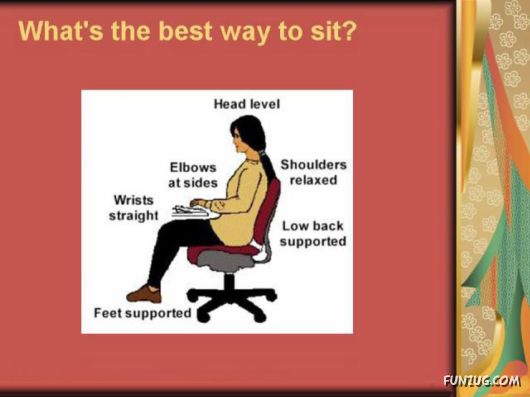 What's the best way to sit?

Head level

Elbows at sides

Shoulders relaxed

Wrists straight

Low back supported

Feet supported

FUNZUG.COM